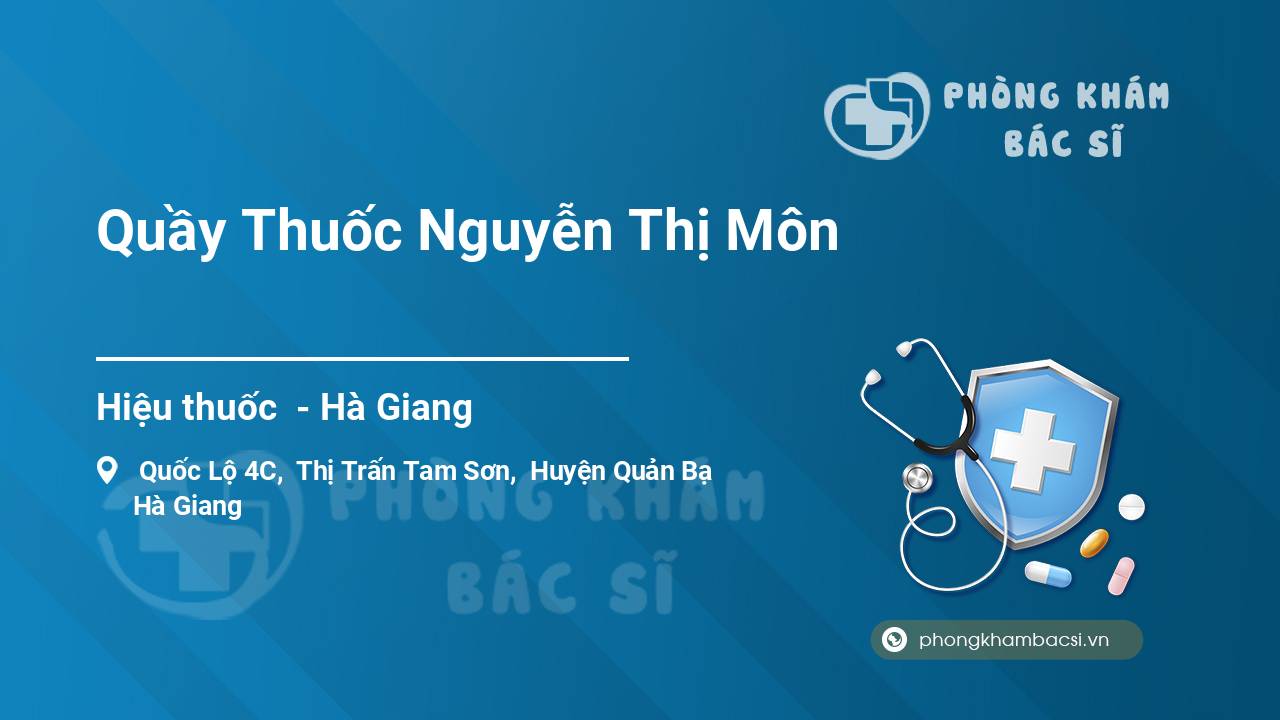 PHÒNG KHÁM
BÁC SĨ

Quầy Thuốc Nguyễn Thị Môn

Hiệu thuốc - Hà Giang

Quốc Lộ 4C, Thị Trấn Tam Sơn, Huyện Quản Bạ
Hà Giang

PHÒNG KHÁM
BÁC SĨ

phongkhambacsi.vn